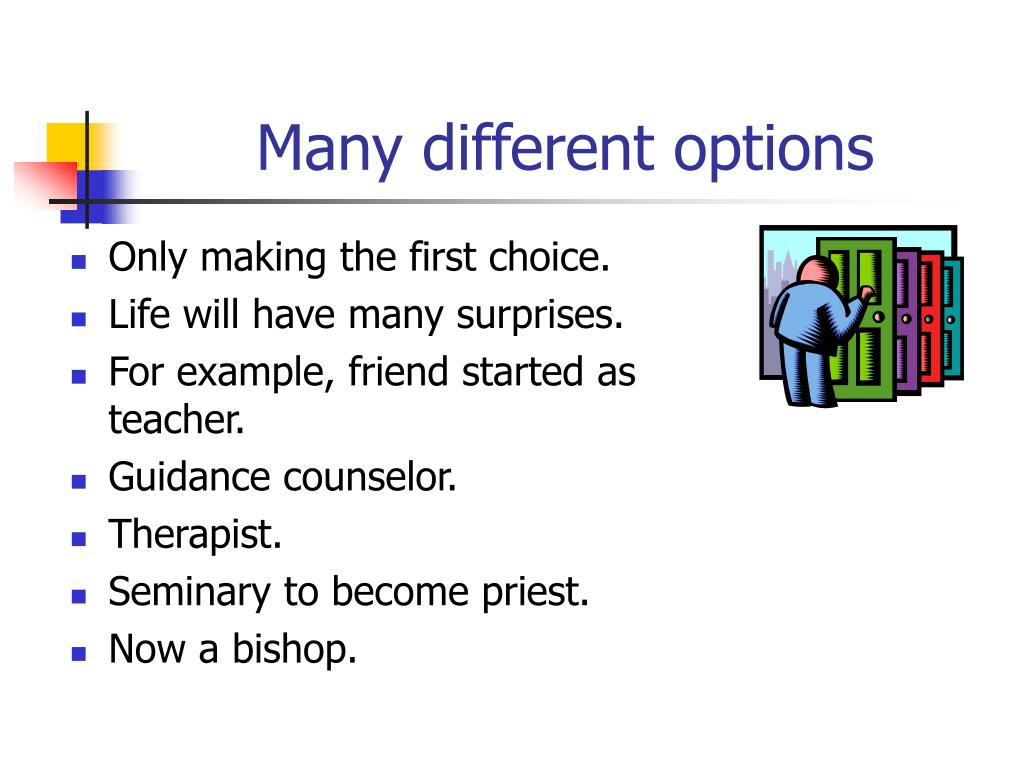 Many different options

- Only making the first choice.
- Life will have many surprises.
- For example, friend started as teacher.
- Guidance counselor.
- Therapist.
- Seminary to become priest.
- Now a bishop.